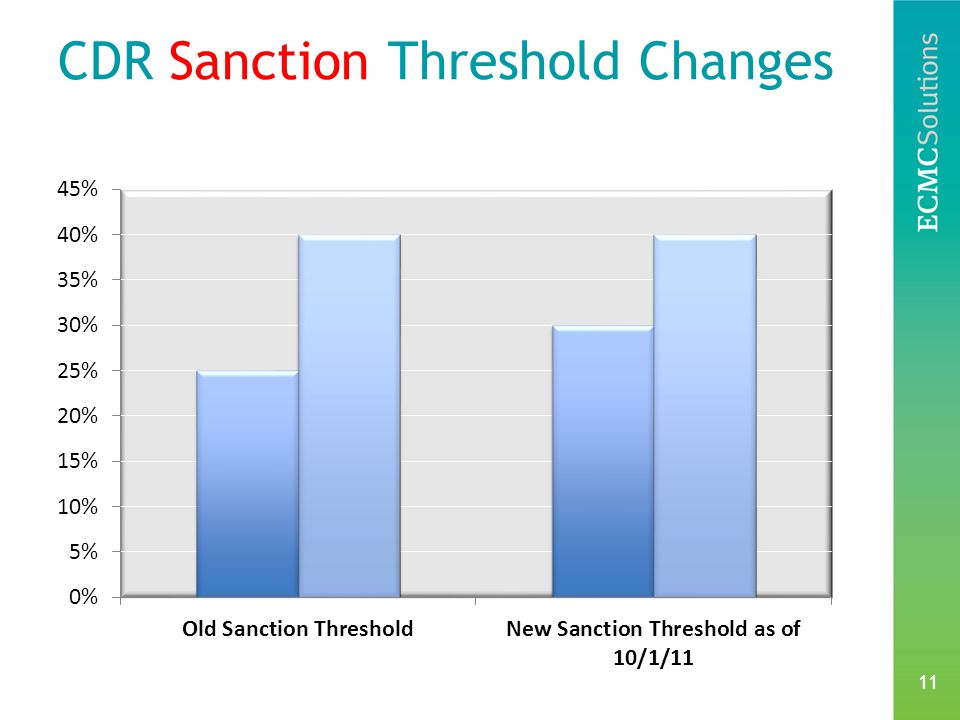 CDR Sanction Threshold Changes

ECMCSolutions

45%
40%
35%
30%
25%
20%
15%
10%
5%
0%

Old Sanction Threshold

New Sanction Threshold as of 10/1/11

11